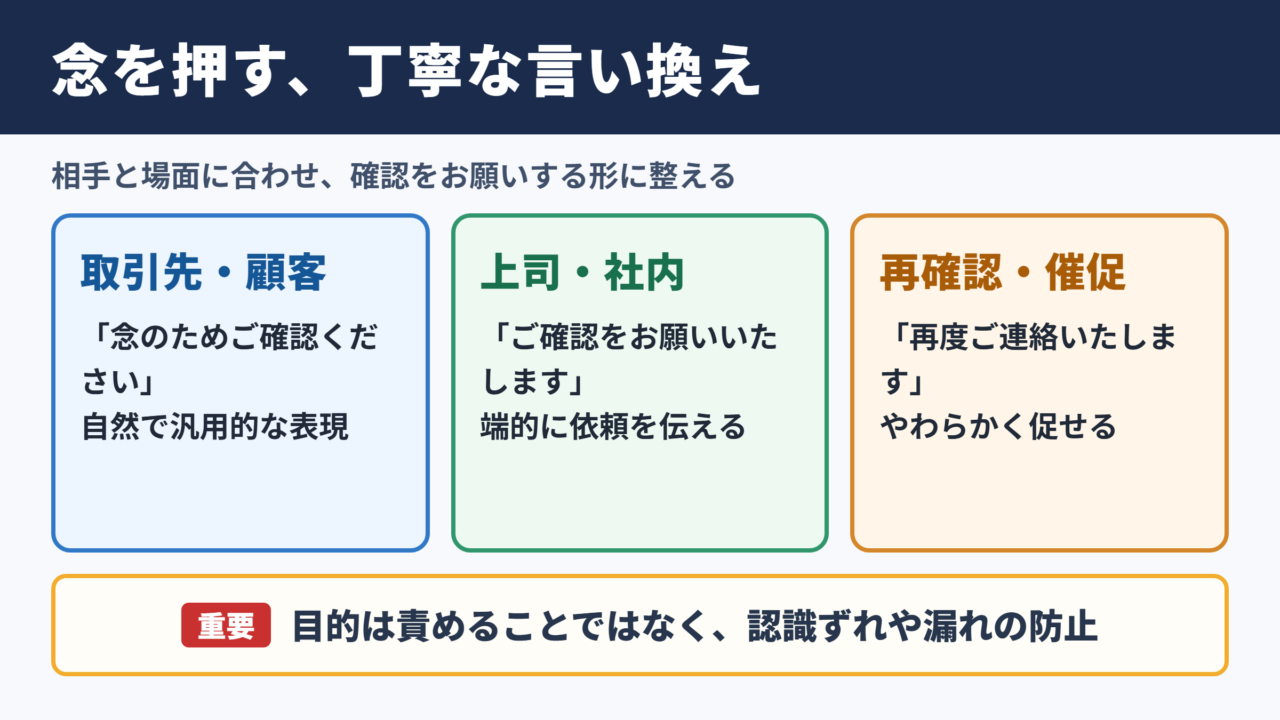 念を押す、丁寧な言い換え

相手と場面に合わせ、確認をお願いする形に整える

取引先・顧客

「念のためご確認ください」
自然で汎用的な表現

上司・社内

「ご確認をお願いいたします」
端的に依頼を伝える

再確認・催促

「再度ご連絡いたします」
やわらかく促せる

重要 目的は責めることではなく、認識ずれや漏れの防止